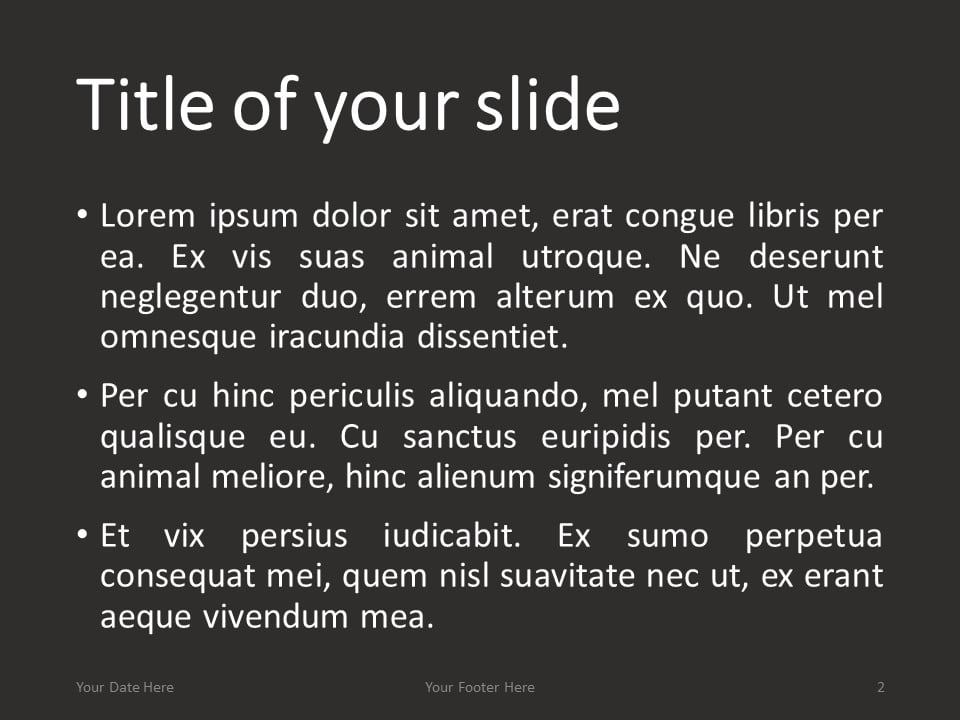 Title of your slide

• Lorem ipsum dolor sit amet, erat congue libris per ea. Ex vis suas animal utroque. Ne deserunt neglegentur duo, errem alterum ex quo. Ut mel omnesque iracundia dissentiet.

• Per cu hinc periculis aliquando, mel putant cetero qualisque eu. Cu sanctus euripidis per. Per cu animal meliore, hinc alienum signiferumque an per.

• Et vix persius iudicabit. Ex sumo perpetua consequat mei, quem nisl suavitate nec ut, ex erant aeque vivendum mea.

Your Date Here

Your Footer Here

2